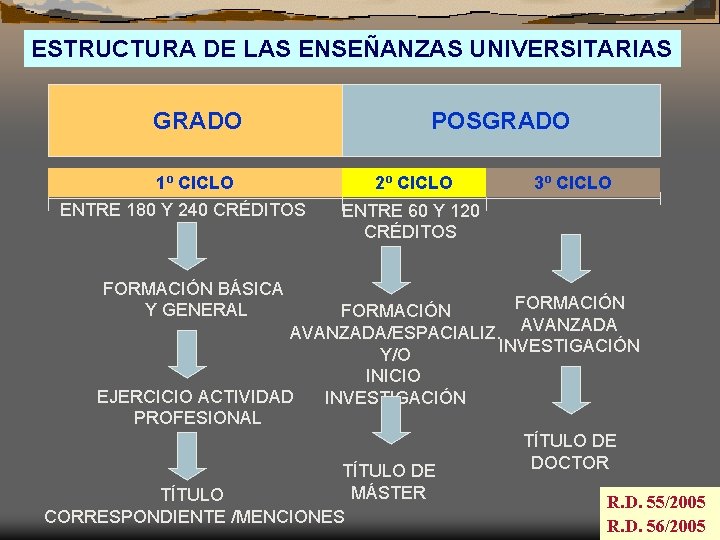 ESTRUCTURA DE LAS ENSEÑANZAS UNIVERSITARIAS

GRADO

POSGRADO

1º CICLO

2º CICLO

3º CICLO

ENTRE 180 Y 240 CRÉDITOS

FORMACIÓN BÁSICA Y GENERAL

EJERCICIO ACTIVIDAD PROFESIONAL

TÍTULO CORRESPONDIENTE /MENCIONES

ENTRE 60 Y 120 CRÉDITOS

FORMACIÓN AVANZADA/ESPACIALIZ Y/O INICIO INVESTIGACIÓN

TÍTULO DE MÁSTER

FORMACIÓN AVANZADA INVESTIGACIÓN

TÍTULO DE DOCTOR

R.D. 55/2005
R.D. 56/2005